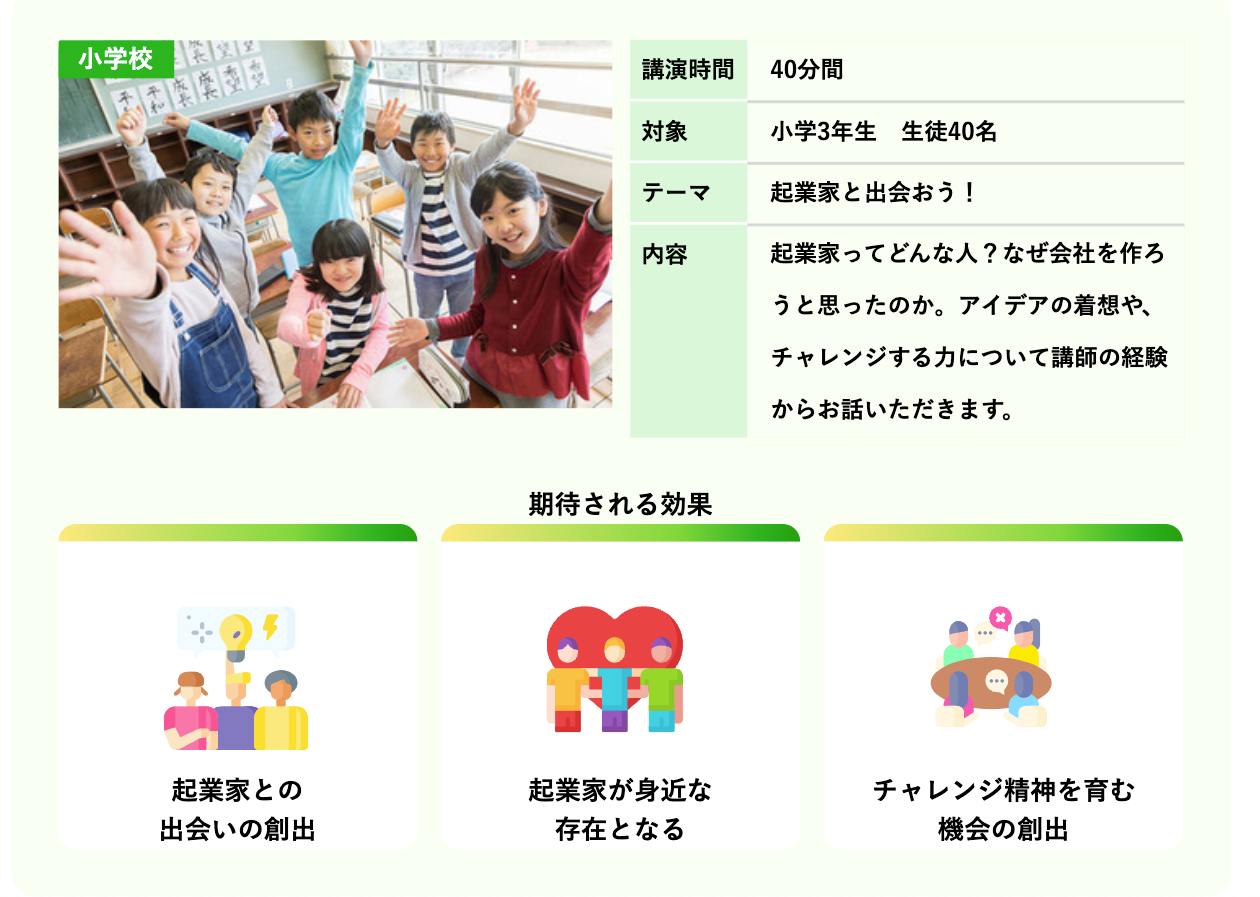 小学校

| 講演時間 | 40分間 |
|---|---|
| 対象 | 小学3年生　生徒40名 |
| テーマ | 起業家と出会おう！ |
| 内容 | 起業家ってどんな人？なぜ会社を作ろうと思ったのか。アイデアの着想や、チャレンジする力について講師の経験からお話いただきます。 |

期待される効果

起業家との
出会いの創出

起業家が身近な
存在となる

チャレンジ精神を育む
機会の創出